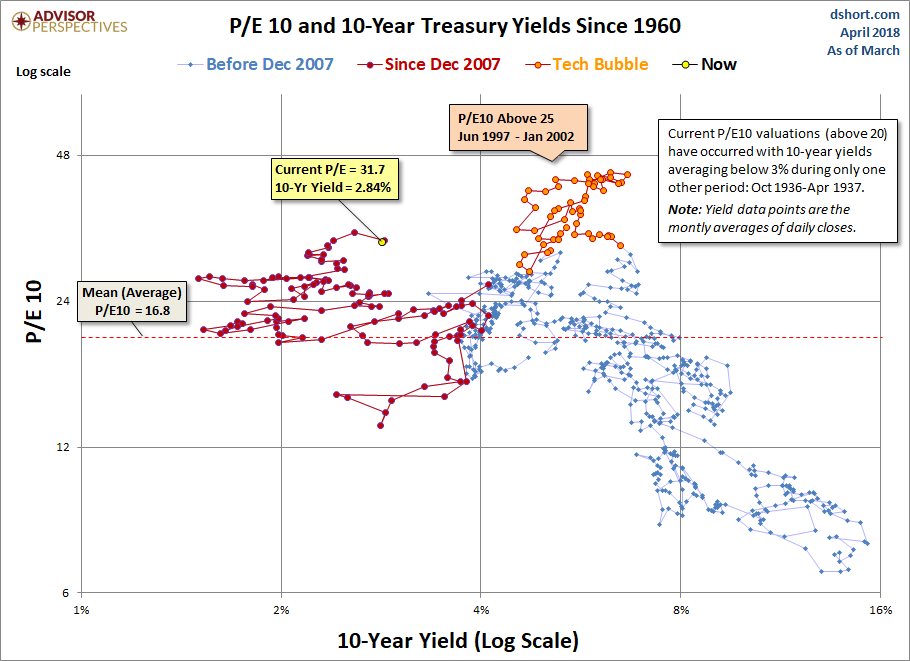 ADVISOR PERSPECTIVES

P/E 10 and 10-Year Treasury Yields Since 1960

dshort.com
April 2018
As of March

Log scale

Before Dec 2007   Since Dec 2007   Tech Bubble   Now

P/E10 Above 25
Jun 1997 - Jan 2002

Current P/E10 valuations (above 20) have occurred with 10-year yields averaging below 3% during only one other period: Oct 1936-Apr 1937.

Note: Yield data points are the montly averages of daily closes.

Current P/E = 31.7
10-Yr Yield = 2.84%

Mean (Average)
P/E10 = 16.8

P/E 10

48
24
12
6

1%
2%
4%
8%
16%

10-Year Yield (Log Scale)